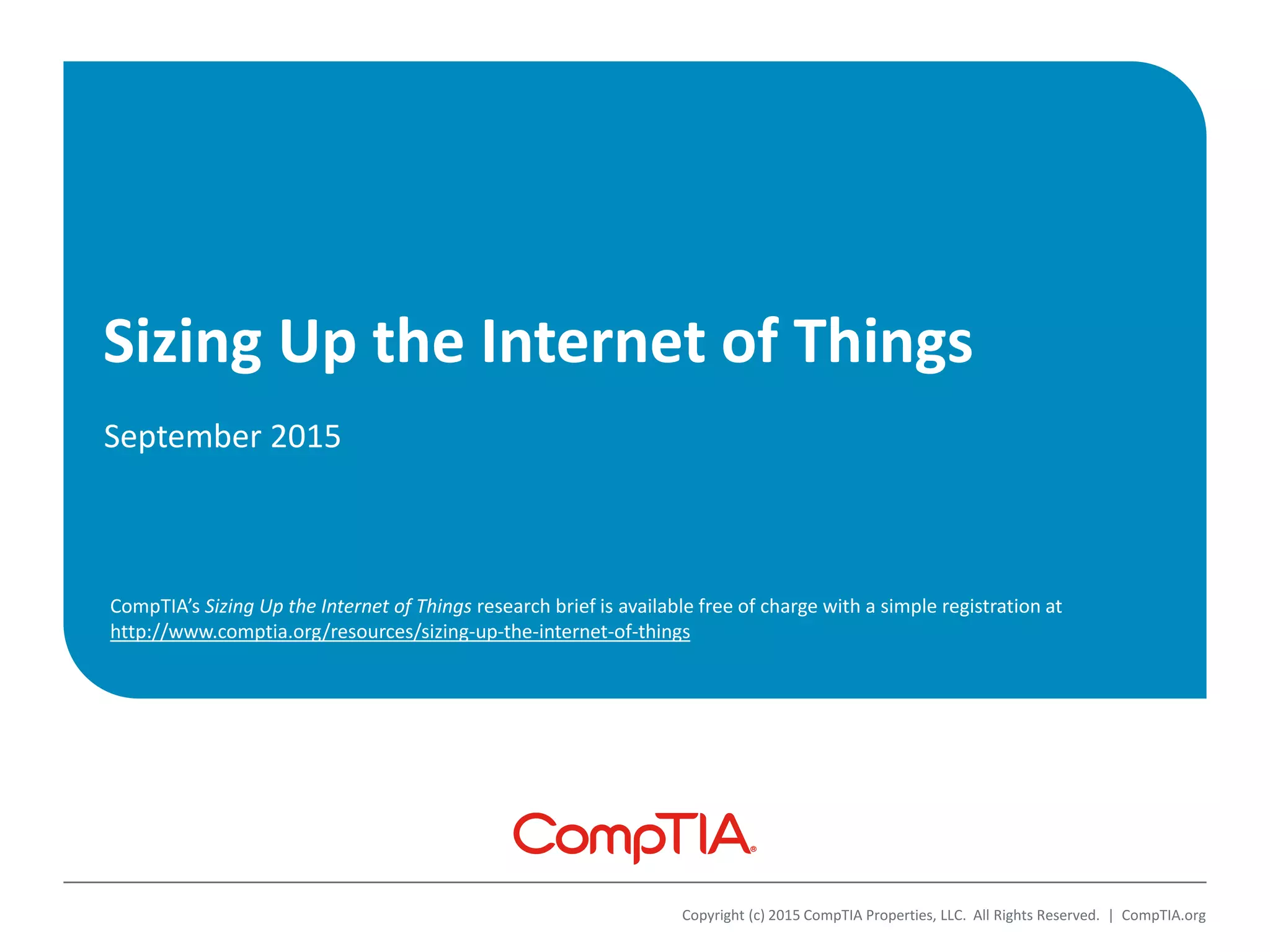 Sizing Up the Internet of Things

September 2015

CompTIA's Sizing Up the Internet of Things research brief is available free of charge with a simple registration at http://www.comptia.org/resources/sizing-up-the-internet-of-things

CompTIA®

Copyright (c) 2015 CompTIA Properties, LLC. All Rights Reserved. | CompTIA.org